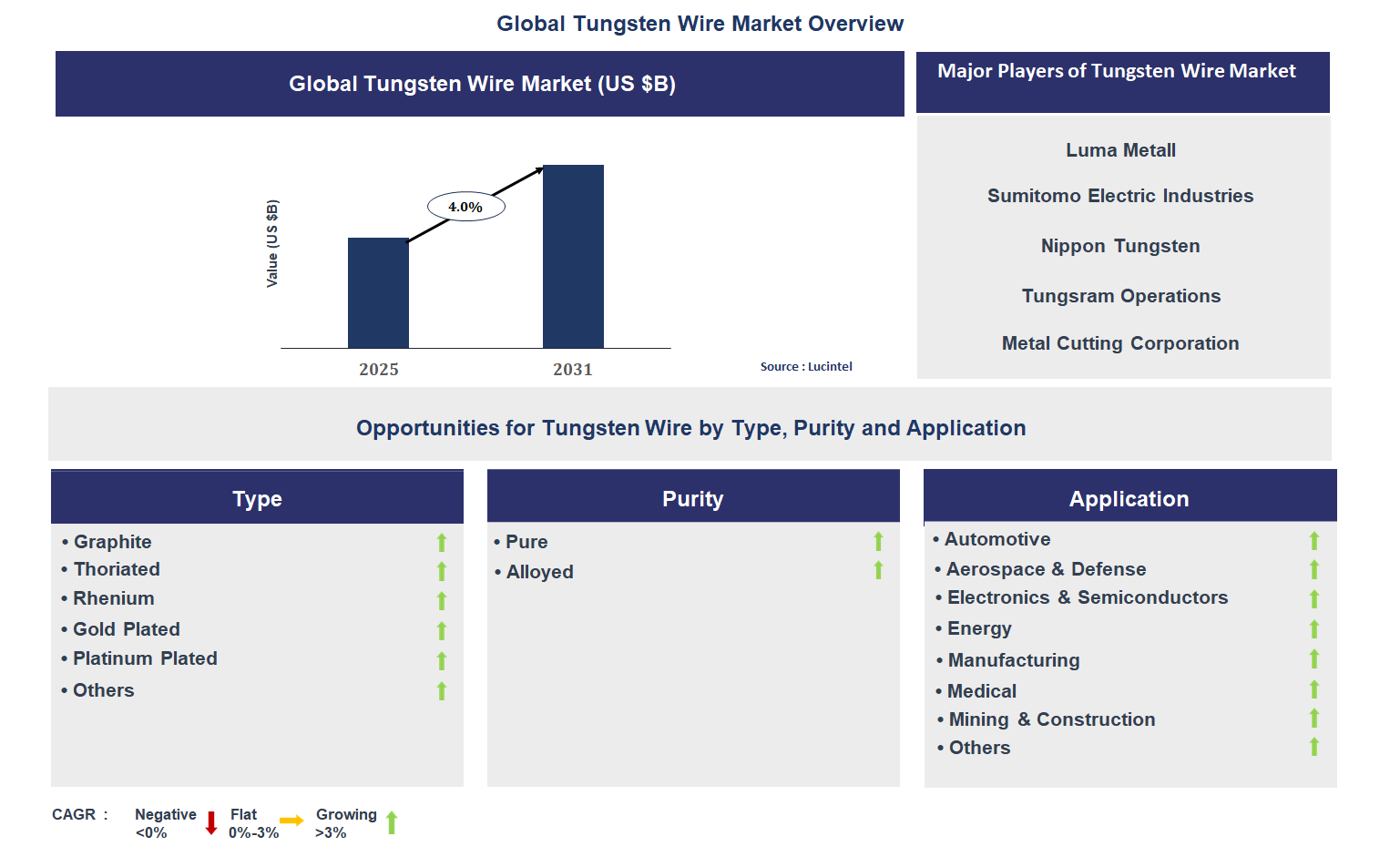 Global Tungsten Wire Market Overview

Global Tungsten Wire Market (US $B)

Value (US $B)

4.0%

2025

2031

Source : Lucintel

Major Players of Tungsten Wire Market

Luma Metall

Sumitomo Electric Industries

Nippon Tungsten

Tungsram Operations

Metal Cutting Corporation

Opportunities for Tungsten Wire by Type, Purity and Application

Type

• Graphite
• Thoriated
• Rhenium
• Gold Plated
• Platinum Plated
• Others

Purity

• Pure
• Alloyed

Application

• Automotive
• Aerospace & Defense
• Electronics & Semiconductors
• Energy
• Manufacturing
• Medical
• Mining & Construction
• Others

CAGR : Negative <0% Flat 0%-3% Growing >3%